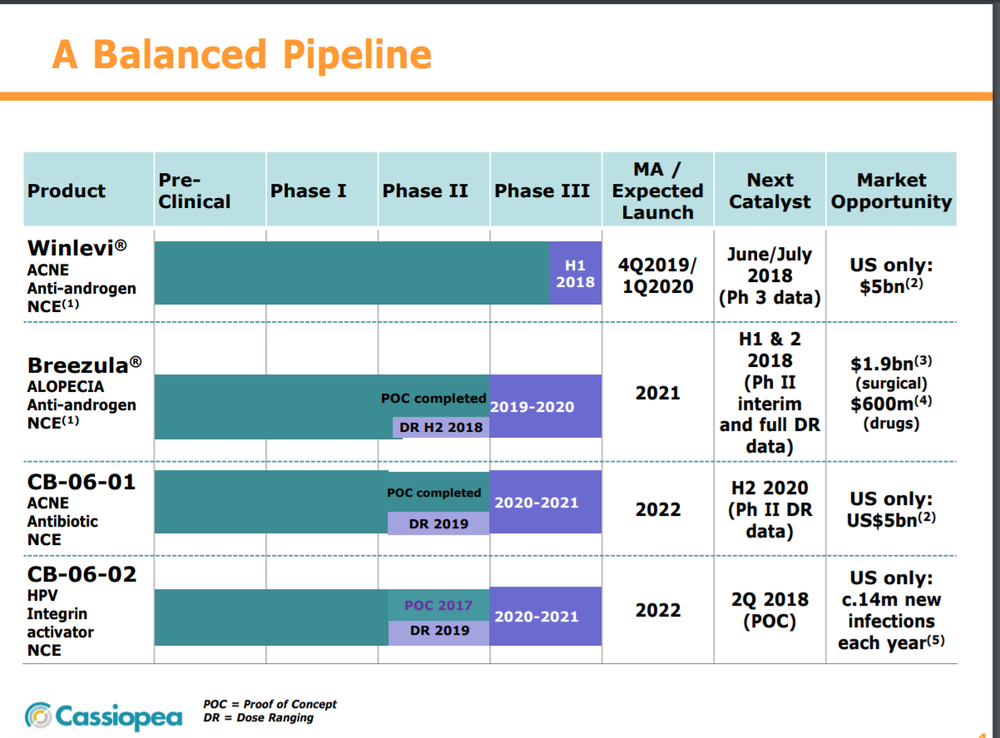 A Balanced Pipeline

| Product | Pre-Clinical | Phase I | Phase II | Phase III | MA / Expected Launch | Next Catalyst | Market Opportunity |
|---|---|---|---|---|---|---|---|
| Winlevi® ACNE Anti-androgen NCE$^{(1)}$ | | | | H1 2018 | 4Q2019/ 1Q2020 | June/July 2018 (Ph 3 data) | US only: \$5bn$^{(2)}$ |
| Breezula® ALOPECIA Anti-androgen NCE$^{(1)}$ | | | POC completed DR H2 2018 | 2019-2020 | 2021 | H1 & 2 2018 (Ph II interim and full DR data) | \$1.9bn$^{(3)}$ (surgical) \$600m$^{(4)}$ (drugs) |
| CB-06-01 ACNE Antibiotic NCE | | | POC completed DR 2019 | 2020-2021 | 2022 | H2 2020 (Ph II DR data) | US only: US\$5bn$^{(2)}$ |
| CB-06-02 HPV Integrin activator NCE | | | POC 2017 DR 2019 | 2020-2021 | 2022 | 2Q 2018 (POC) | US only: c.14m new infections each year$^{(5)}$ |

Cassiopea

POC = Proof of Concept
DR = Dose Ranging